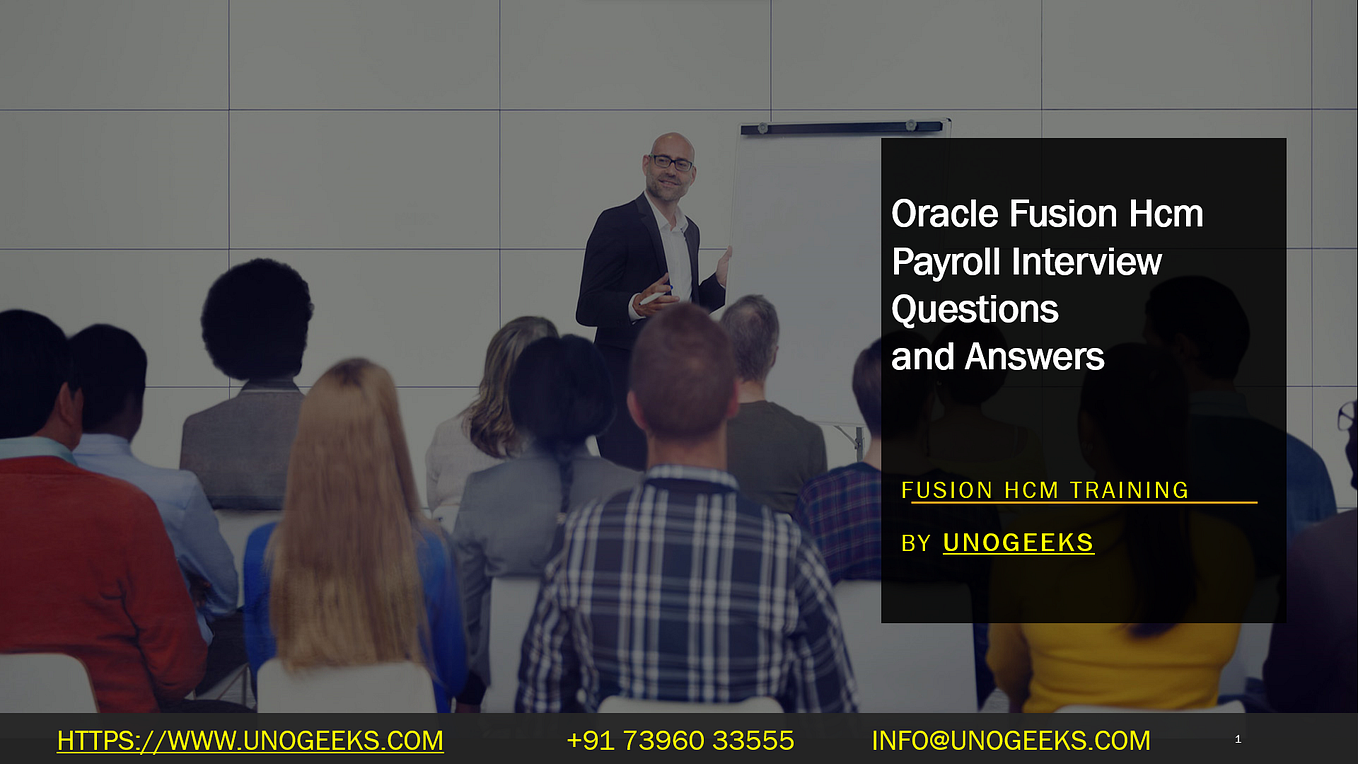 Oracle Fusion Hcm Payroll Interview Questions and Answers

FUSION HCM TRAINING

BY UNOGEEKS

HTTPS://WWW.UNOGEEKS.COM +91 73960 33555 INFO@UNOGEEKS.COM 1